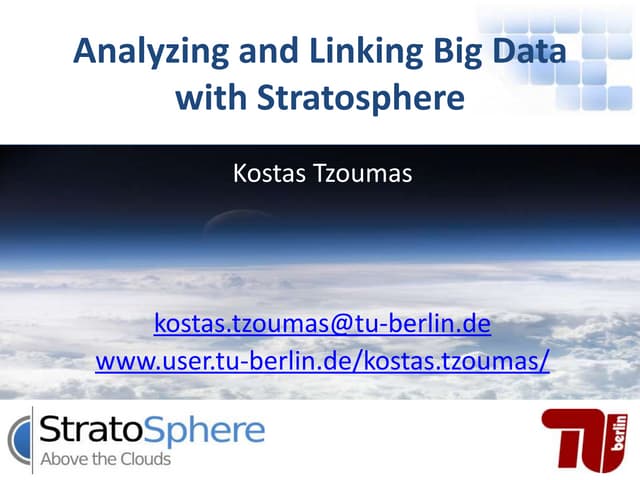 Analyzing and Linking Big Data with Stratosphere

Kostas Tzoumas

kostas.tzoumas@tu-berlin.de
www.user.tu-berlin.de/kostas.tzoumas/

StratoSphere
Above the Clouds

TU berlin